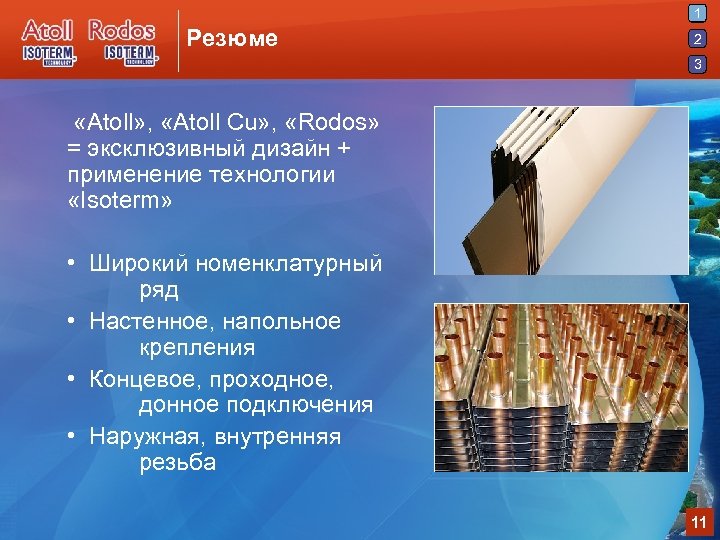 Atoll ISOTERM TECHNOLOGY Rodos ISOTERM TECHNOLOGY

Резюме

1
2
3

«Atoll», «Atoll Cu», «Rodos» = эксклюзивный дизайн + применение технологии «Isoterm»

• Широкий номенклатурный ряд
• Настенное, напольное крепления
• Концевое, проходное, донное подключения
• Наружная, внутренняя резьба

11